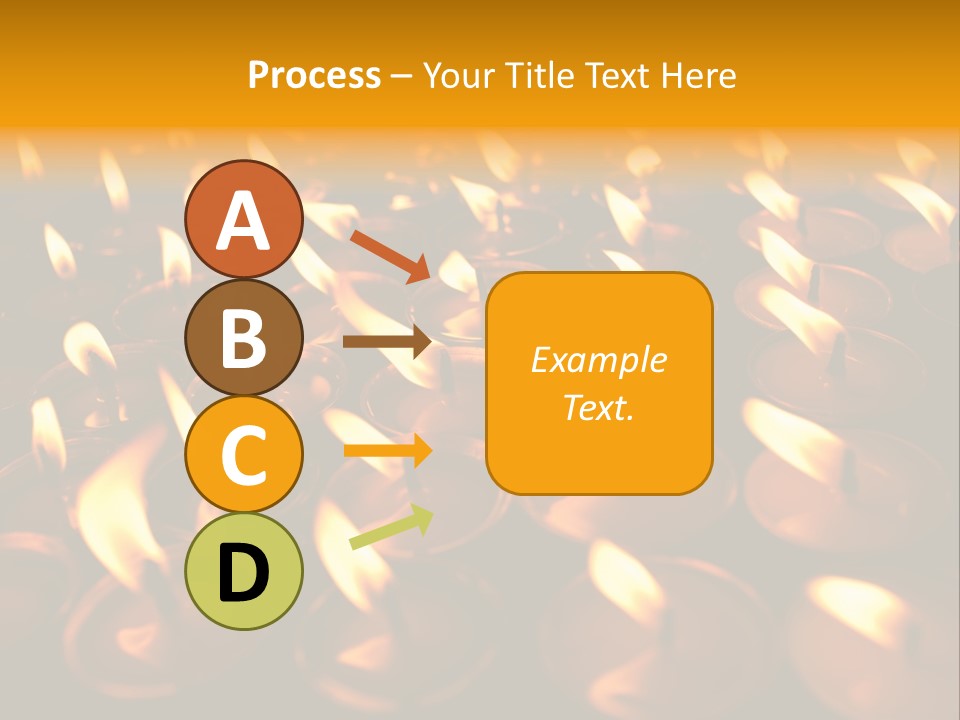 Process – Your Title Text Here

A

B

C

D

Example Text.